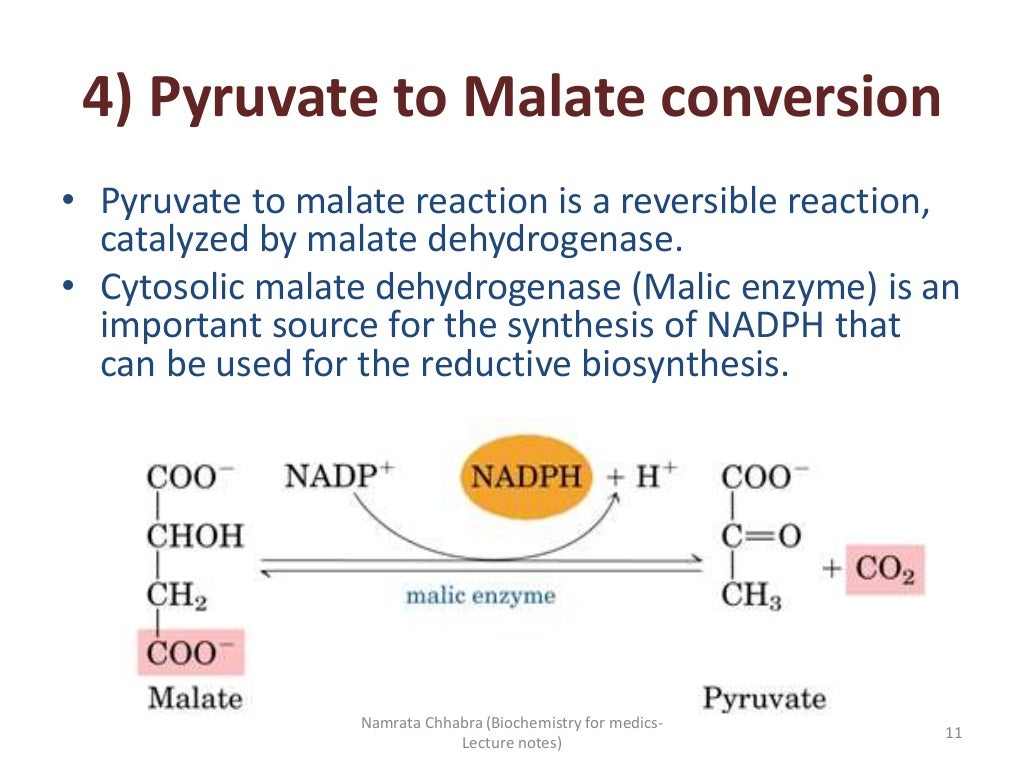 4) Pyruvate to Malate conversion

• Pyruvate to malate reaction is a reversible reaction, catalyzed by malate dehydrogenase.
• Cytosolic malate dehydrogenase (Malic enzyme) is an important source for the synthesis of NADPH that can be used for the reductive biosynthesis.

$COO^-$
$CHOH$
$CH_2$
$COO^-$
Malate

$NADP^+$ NADPH $+ H^+$

malic enzyme

$COO^-$
$C=O$
$CH_3$
Pyruvate

$+ CO_2$

Namrata Chhabra (Biochemistry for medics- Lecture notes)

11